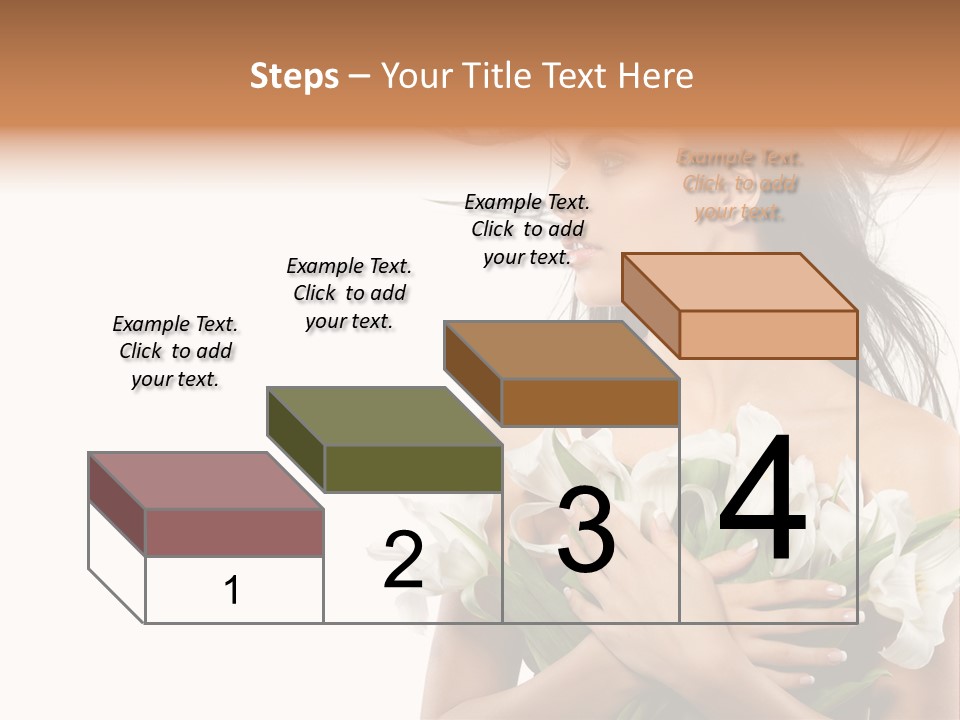 Steps – Your Title Text Here

Example Text. Click to add your text.

Example Text. Click to add your text.

Example Text. Click to add your text.

Example Text. Click to add your text.

1

2

3

4